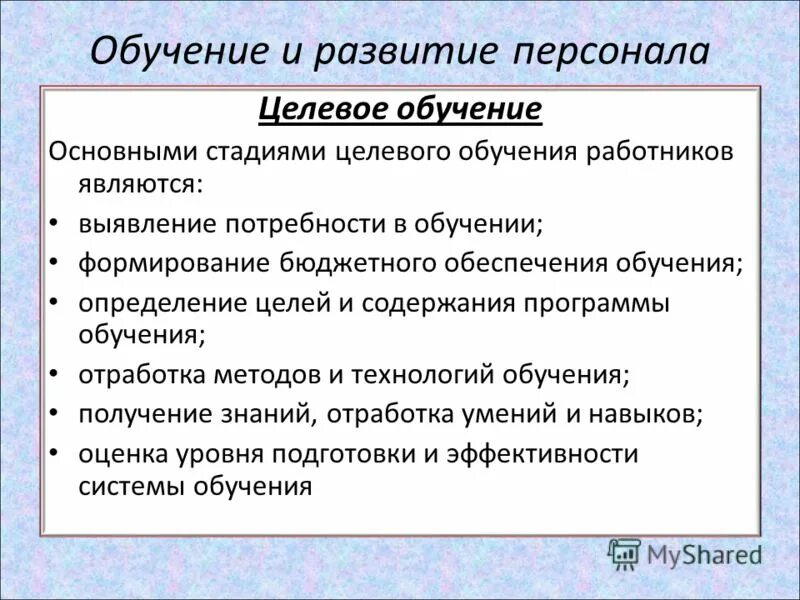 Обучение и развитие персонала

Целевое обучение

Основными стадиями целевого обучения работников являются:

• выявление потребности в обучении;
• формирование бюджетного обеспечения обучения;
• определение целей и содержания программы обучения;
• отработка методов и технологий обучения;
• получение знаний, отработка умений и навыков;
• оценка уровня подготовки и эффективности системы обучения

MyShared